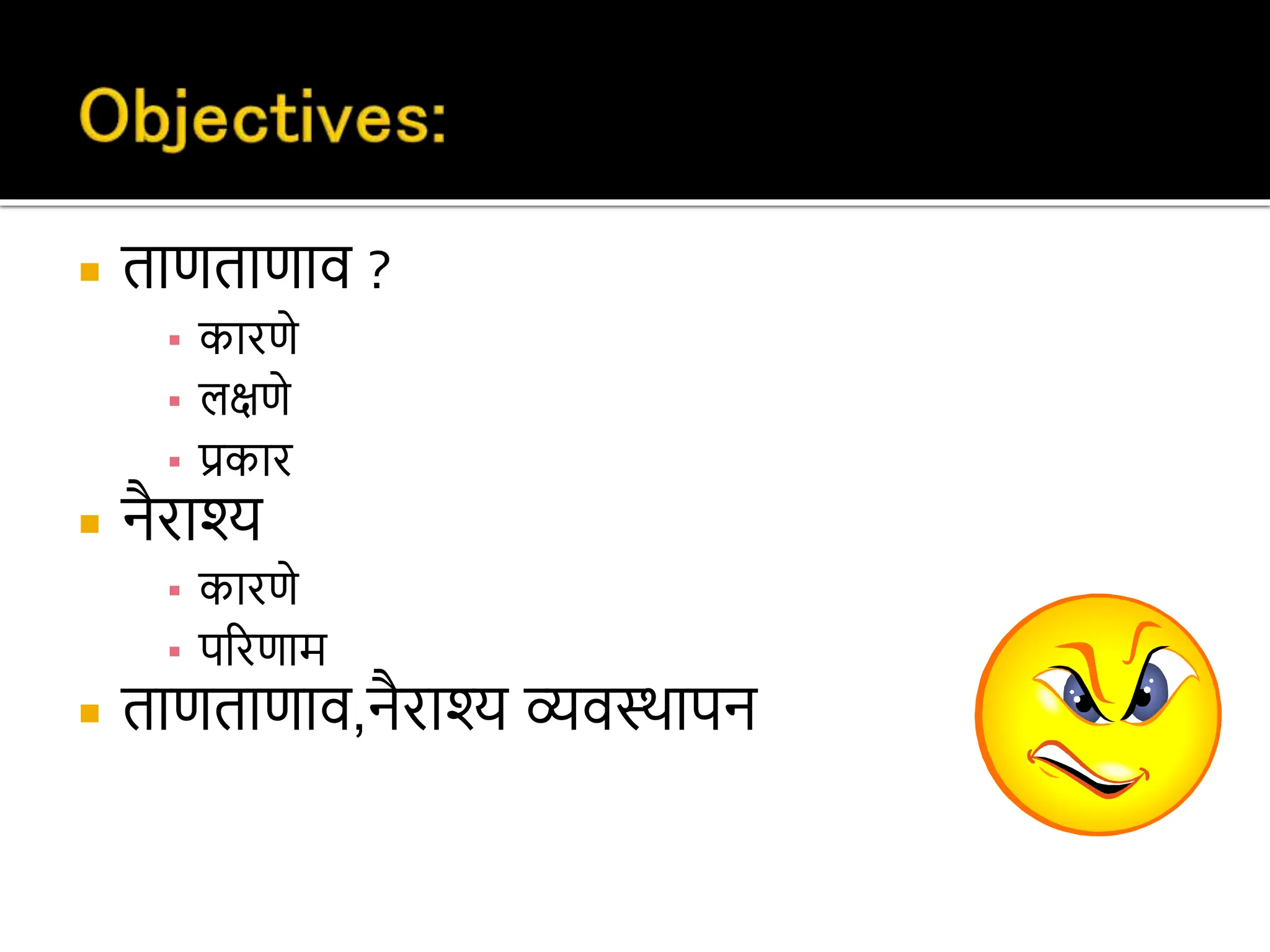 Objectives:

- ताणताणाव ?
  - कारणे
  - लक्षणे
  - प्रकार
- नैराश्य
  - कारणे
  - परिणाम
- ताणताणाव,नैराश्य व्यवस्थापन